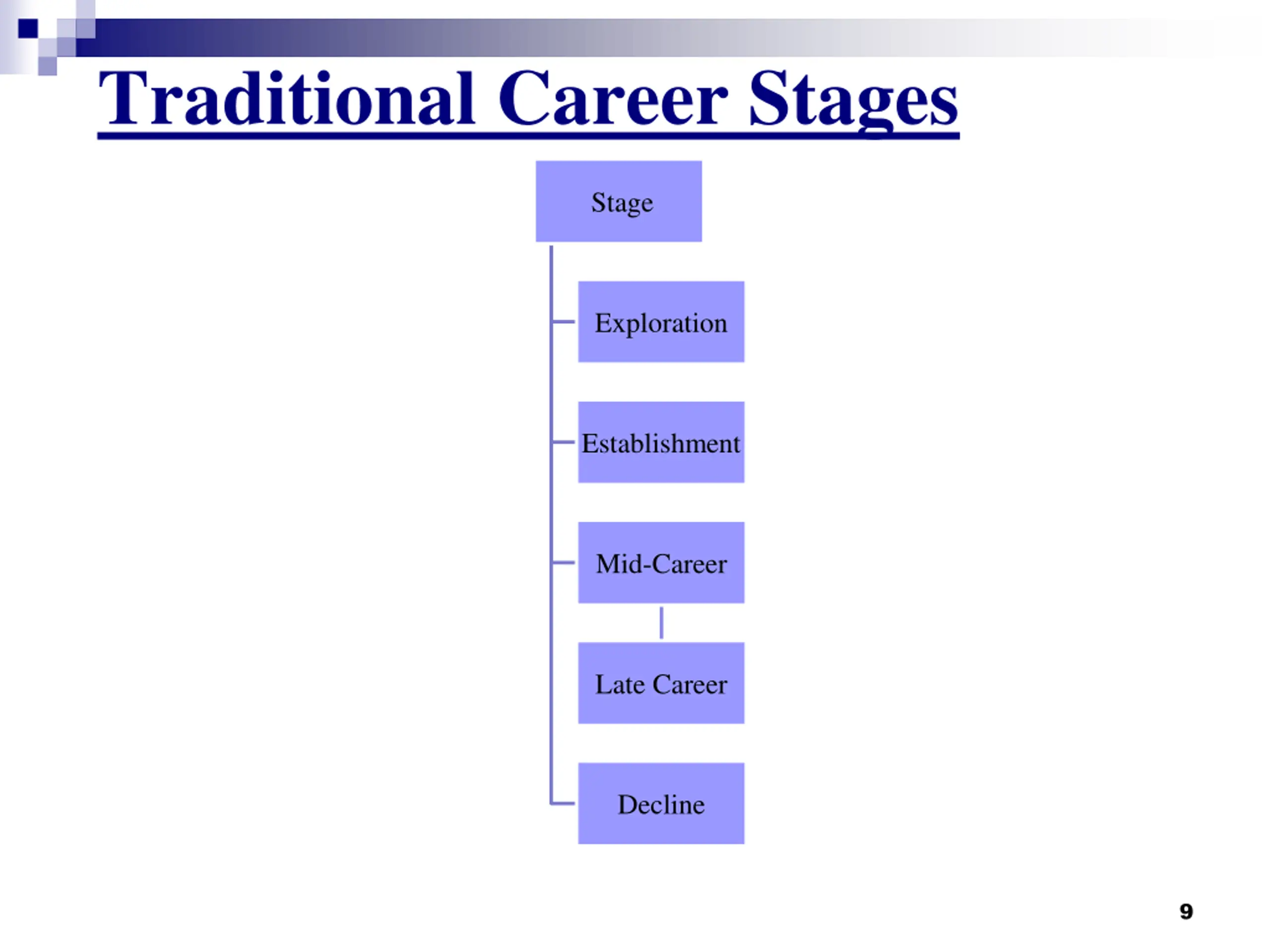 Traditional Career Stages

Stage

Exploration

Establishment

Mid-Career

Late Career

Decline

9